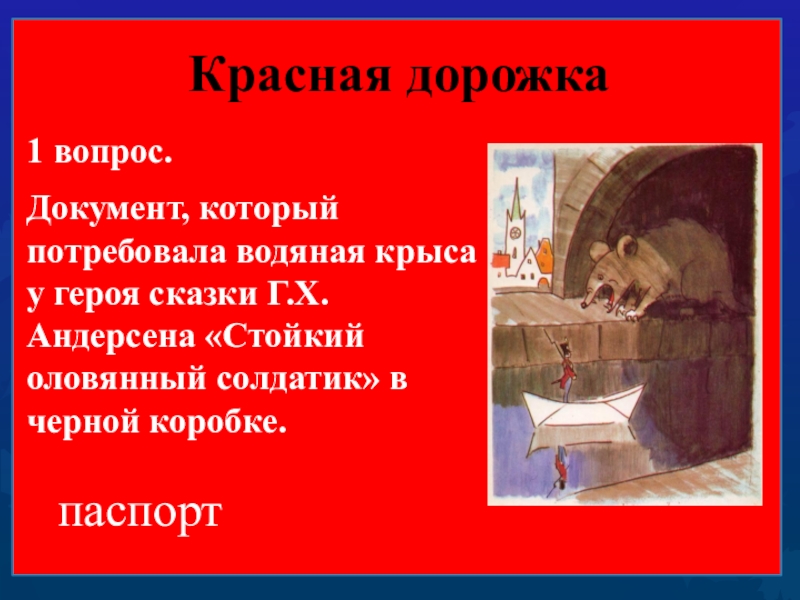 Красная дорожка

1 вопрос.

Документ, который потребовала водяная крыса у героя сказки Г.Х. Андерсена «Стойкий оловянный солдатик» в черной коробке.

паспорт